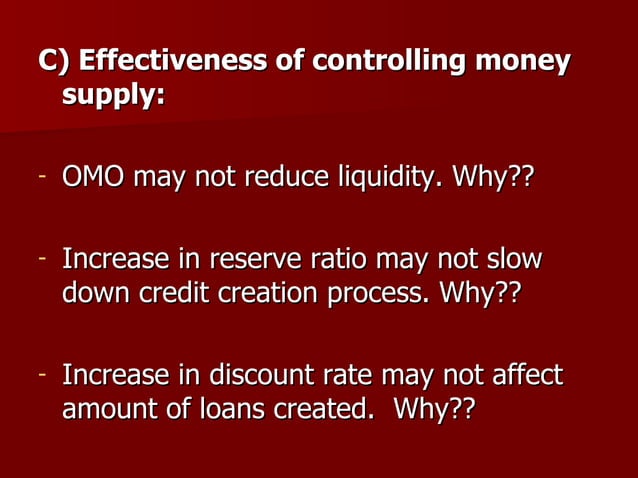 C) Effectiveness of controlling money supply:

- OMO may not reduce liquidity. Why??

- Increase in reserve ratio may not slow down credit creation process. Why??

- Increase in discount rate may not affect amount of loans created. Why??